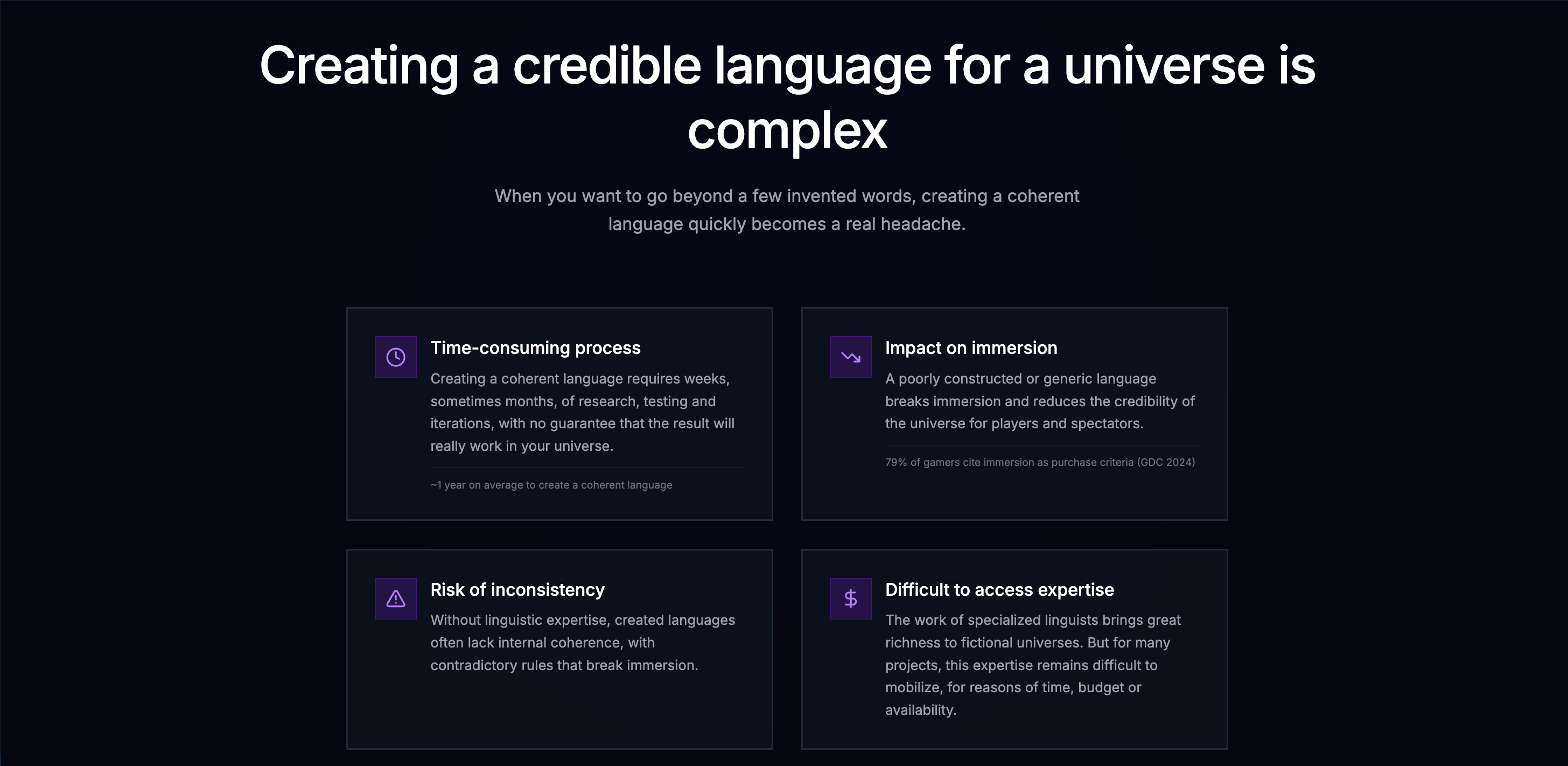 Creating a credible language for a universe is complex

When you want to go beyond a few invented words, creating a coherent language quickly becomes a real headache.

Time-consuming process

Creating a coherent language requires weeks, sometimes months, of research, testing and iterations, with no guarantee that the result will really work in your universe.

~1 year on average to create a coherent language

Impact on immersion

A poorly constructed or generic language breaks immersion and reduces the credibility of the universe for players and spectators.

79% of gamers cite immersion as purchase criteria (GDC 2024)

Risk of inconsistency

Without linguistic expertise, created languages often lack internal coherence, with contradictory rules that break immersion.

Difficult to access expertise

The work of specialized linguists brings great richness to fictional universes. But for many projects, this expertise remains difficult to mobilize, for reasons of time, budget or availability.